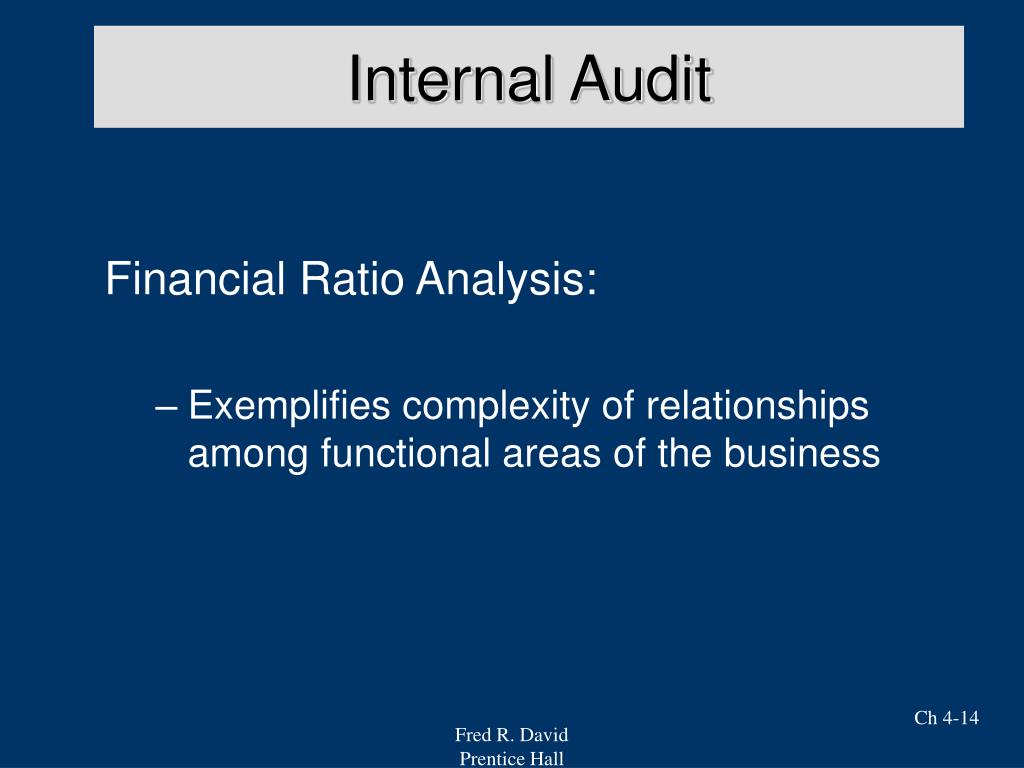 Internal Audit

Financial Ratio Analysis:

– Exemplifies complexity of relationships among functional areas of the business

Ch 4-14

Fred R. David
Prentice Hall